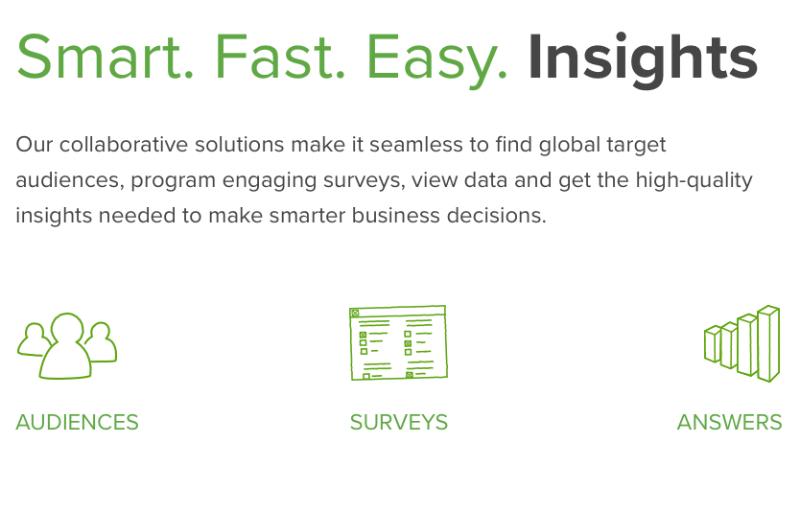 Smart. Fast. Easy. Insights

Our collaborative solutions make it seamless to find global target audiences, program engaging surveys, view data and get the high-quality insights needed to make smarter business decisions.

AUDIENCES

SURVEYS

ANSWERS